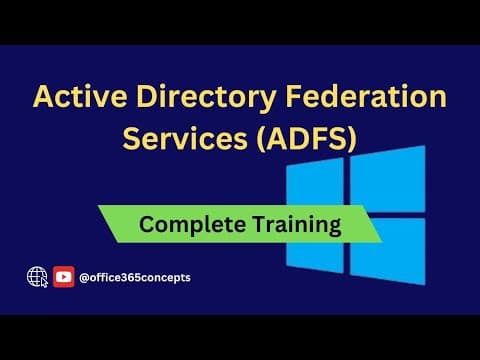 Active Directory Federation Services (ADFS)

Complete Training

@office365concepts